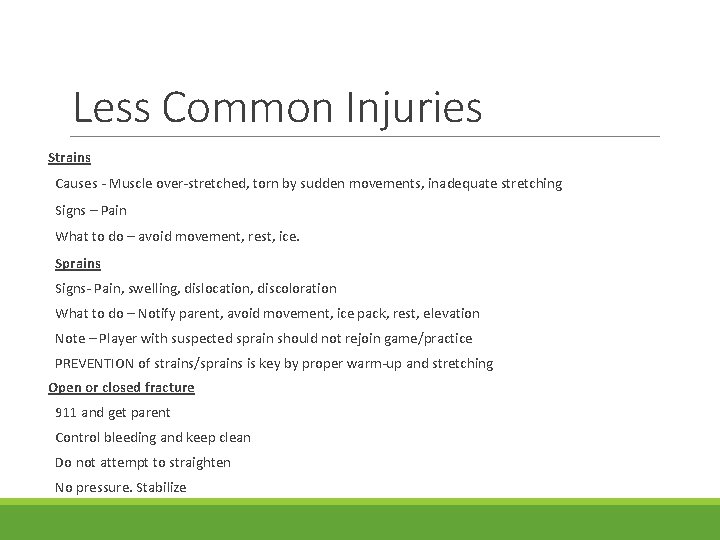 Less Common Injuries

Strains

Causes - Muscle over-stretched, torn by sudden movements, inadequate stretching

Signs – Pain

What to do – avoid movement, rest, ice.

Sprains

Signs- Pain, swelling, dislocation, discoloration

What to do – Notify parent, avoid movement, ice pack, rest, elevation

Note – Player with suspected sprain should not rejoin game/practice

PREVENTION of strains/sprains is key by proper warm-up and stretching

Open or closed fracture

911 and get parent

Control bleeding and keep clean

Do not attempt to straighten

No pressure. Stabilize